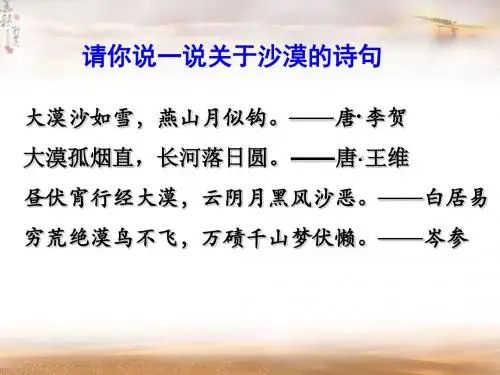 请你说一说关于沙漠的诗句

大漠沙如雪，燕山月似钩。——唐·李贺

大漠孤烟直，长河落日圆。——唐·王维

昼伏宵行经大漠，云阴月黑风沙恶。——白居易

穷荒绝漠鸟不飞，万碛千山梦伏懒。——岑参